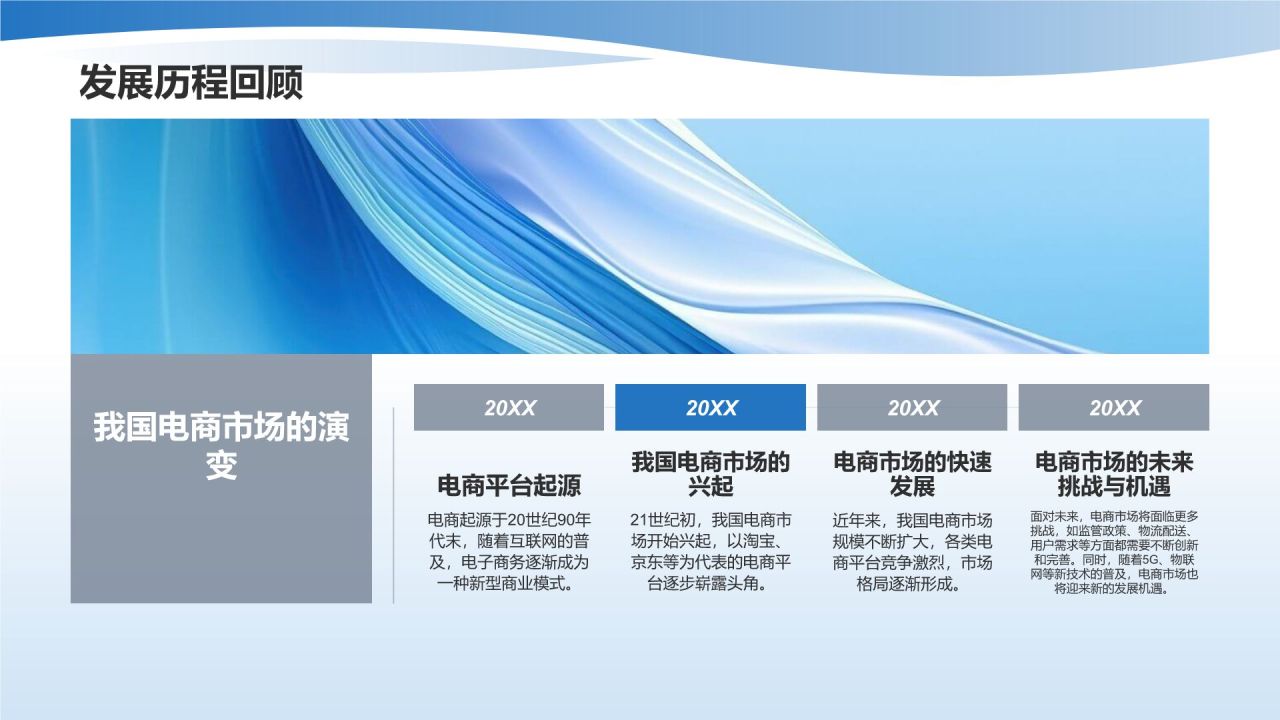 发展历程回顾

我国电商市场的演变

20XX

电商平台起源

电商起源于20世纪90年代末，随着互联网的普及，电子商务逐渐成为一种新型商业模式。

20XX

我国电商市场的兴起

21世纪初，我国电商市场开始兴起，以淘宝、京东等为代表的电商平台逐步崭露头角。

20XX

电商市场的快速发展

近年来，我国电商市场规模不断扩大，各类电商平台竞争激烈，市场格局逐渐形成。

20XX

电商市场的未来挑战与机遇

面对未来，电商市场将面临更多挑战，如监管政策、物流配送、用户需求等方面都需要不断创新和完善。同时，随着5G、物联网等新技术的普及，电商市场也将迎来新的发展机遇。